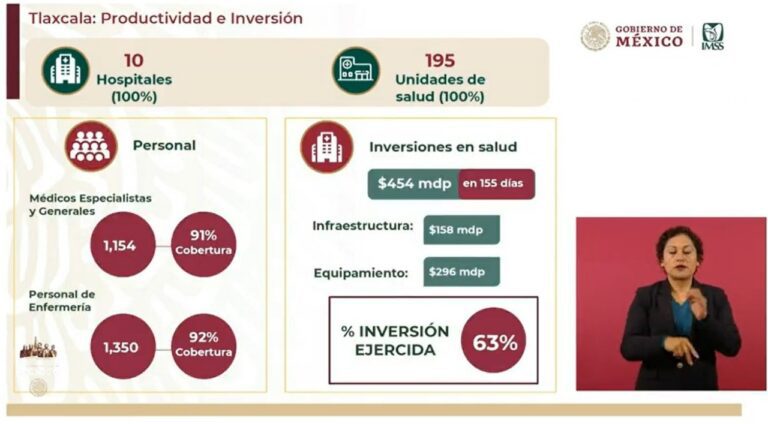 Tlaxcala: Productividad e Inversión

GOBIERNO DE MÉXICO

IMSS

10 Hospitales (100%)

195 Unidades de salud (100%)

Personal

Médicos Especialistas y Generales

1,154

91% Cobertura

Personal de Enfermería

1,350

92% Cobertura

Inversiones en salud

$454 mdp en 155 días

Infraestructura: $158 mdp

Equipamiento: $296 mdp

% INVERSIÓN EJERCIDA 63%